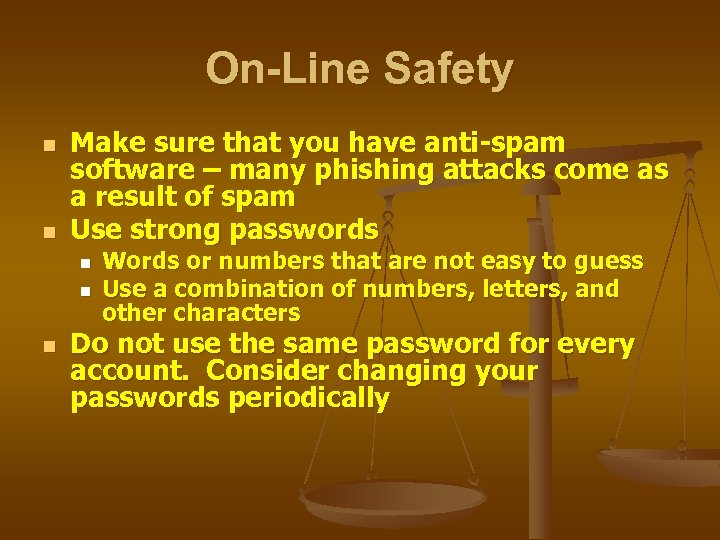 On-Line Safety

- Make sure that you have anti-spam software – many phishing attacks come as a result of spam
- Use strong passwords
  - Words or numbers that are not easy to guess
  - Use a combination of numbers, letters, and other characters
- Do not use the same password for every account.  Consider changing your passwords periodically